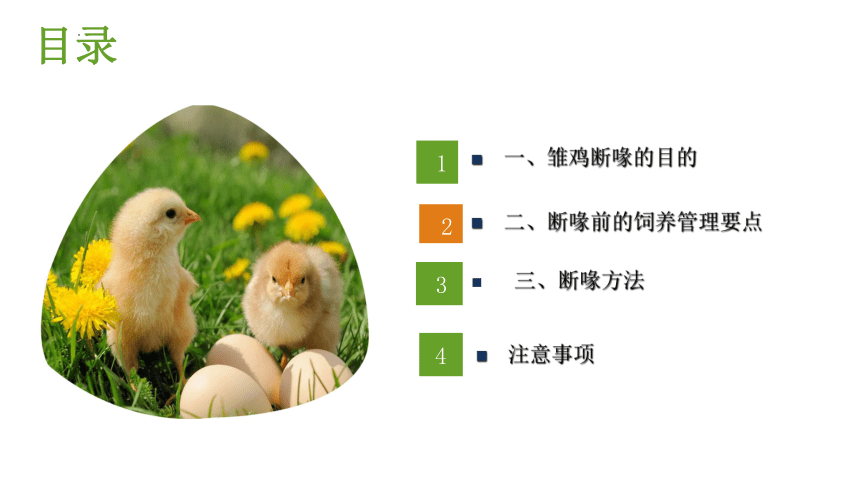 目录

1 一、雏鸡断喙的目的

2 二、断喙前的饲养管理要点

3 三、断喙方法

4 注意事项